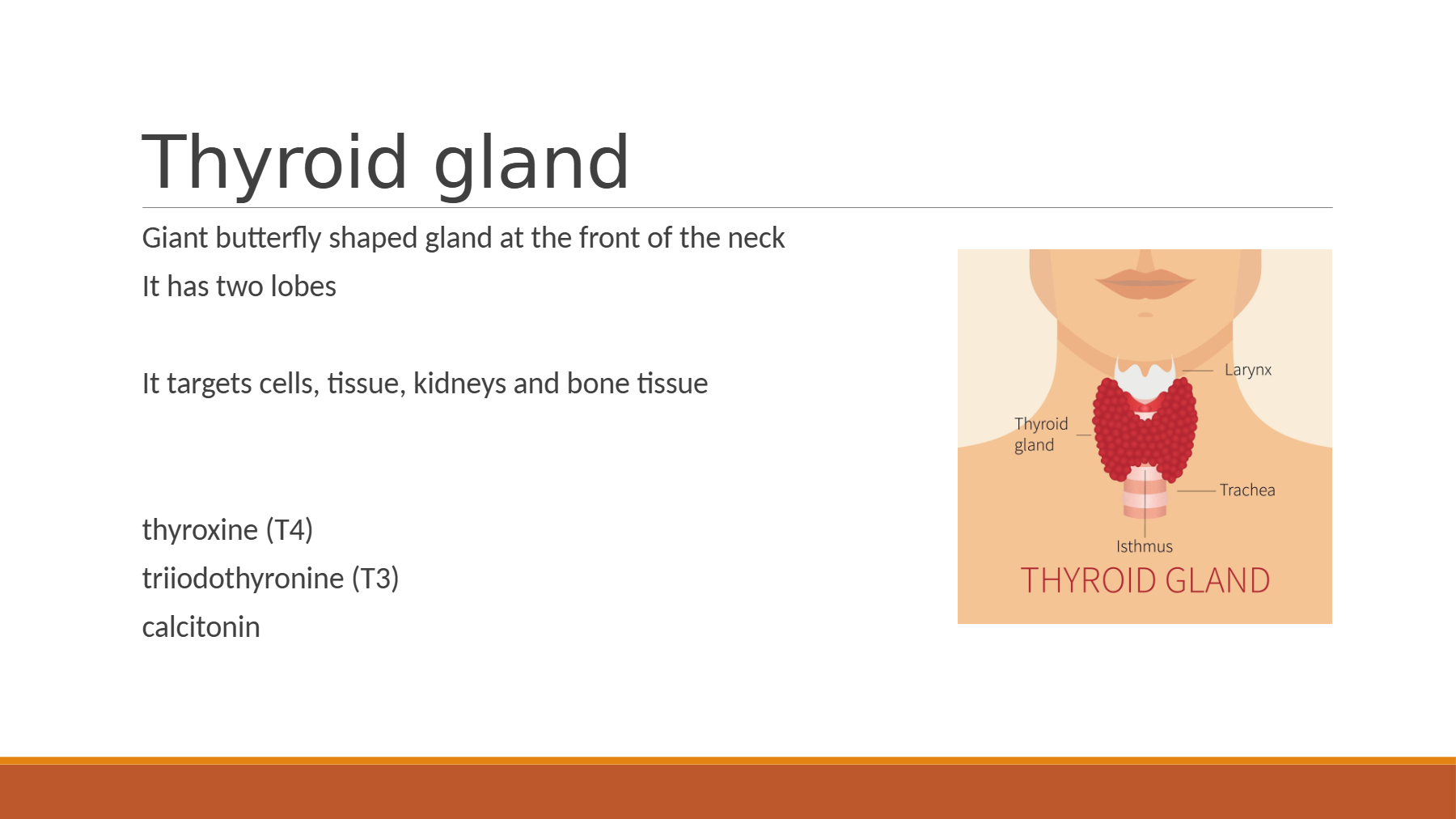 Thyroid gland

Giant butterfly shaped gland at the front of the neck

It has two lobes

It targets cells, tissue, kidneys and bone tissue

thyroxine (T4)

triiodothyronine (T3)

calcitonin

Larynx

Thyroid gland

Trachea

Isthmus

THYROID GLAND